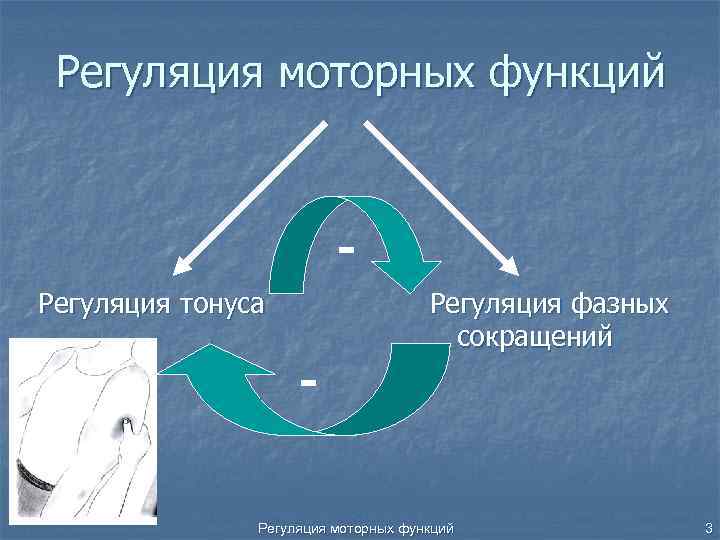 Регуляция моторных функций

-

Регуляция тонуса

Регуляция фазных сокращений

-

Регуляция моторных функций

3